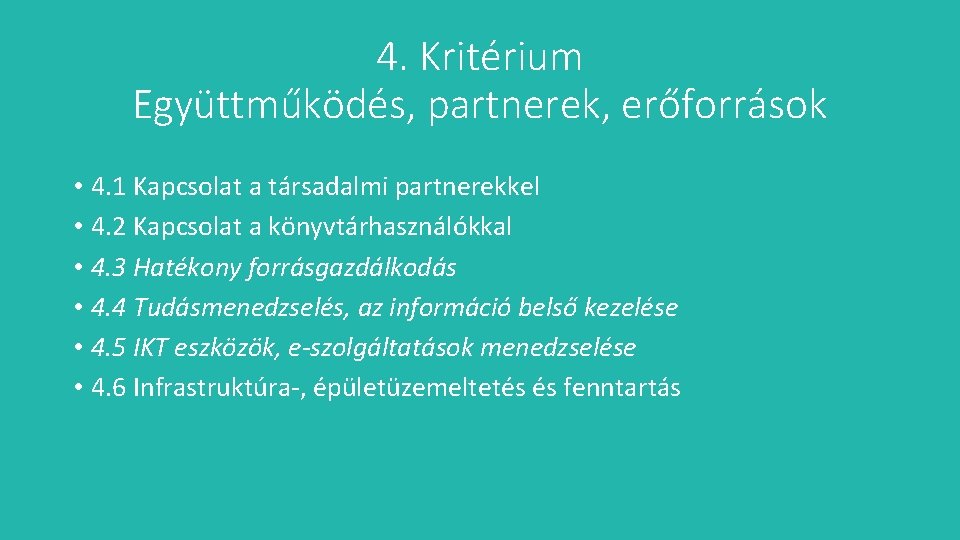 4. Kritérium
Együttműködés, partnerek, erőforrások

• 4.1 Kapcsolat a társadalmi partnerekkel
• 4.2 Kapcsolat a könyvtárhasználókkal
• 4.3 Hatékony forrásgazdálkodás
• 4.4 Tudásmenedzselés, az információ belső kezelése
• 4.5 IKT eszközök, e-szolgáltatások menedzselése
• 4.6 Infrastruktúra-, épületüzemeltetés és fenntartás